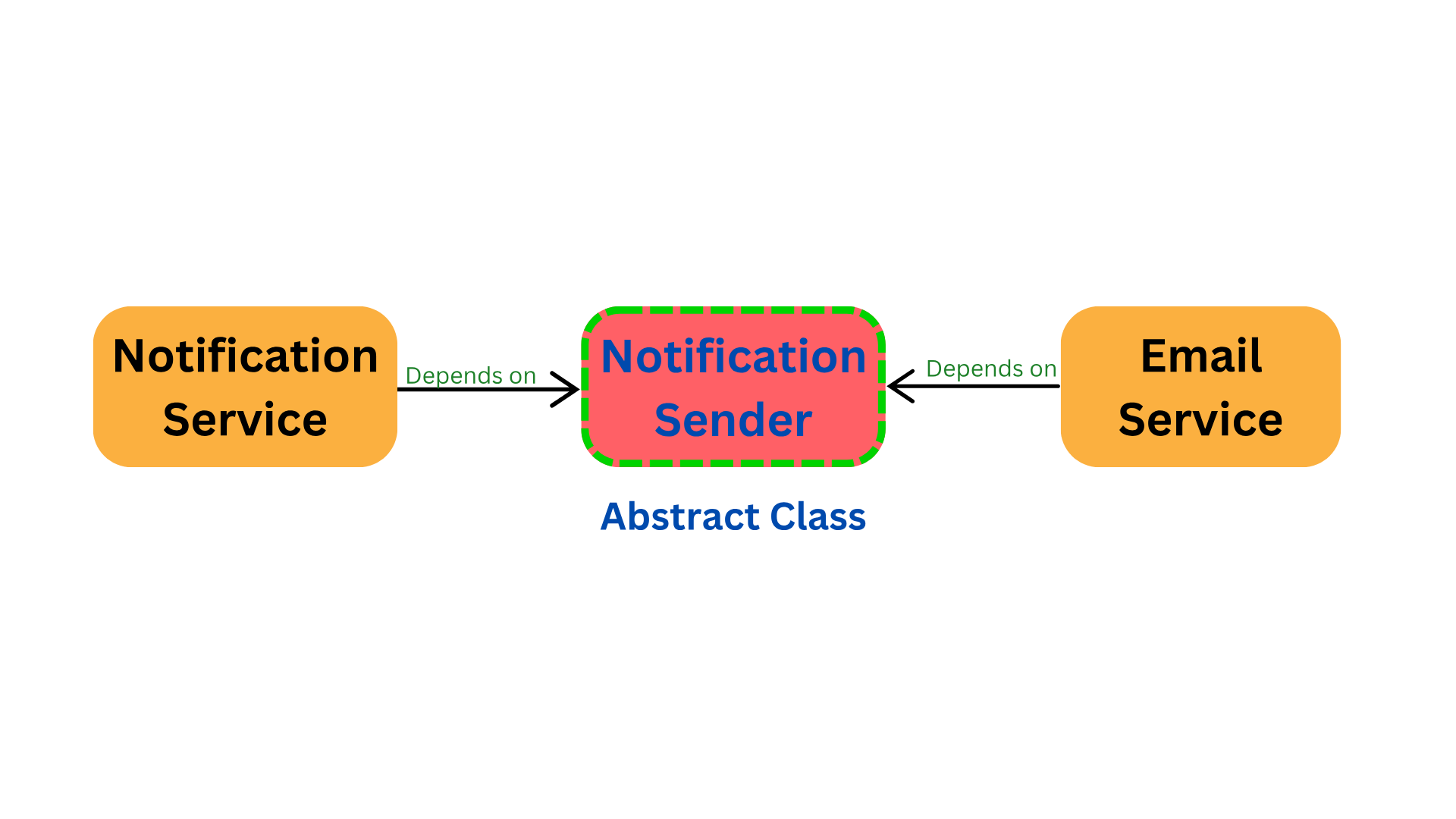 Notification Service

Depends on

Notification Sender

Depends on

Email Service

Abstract Class